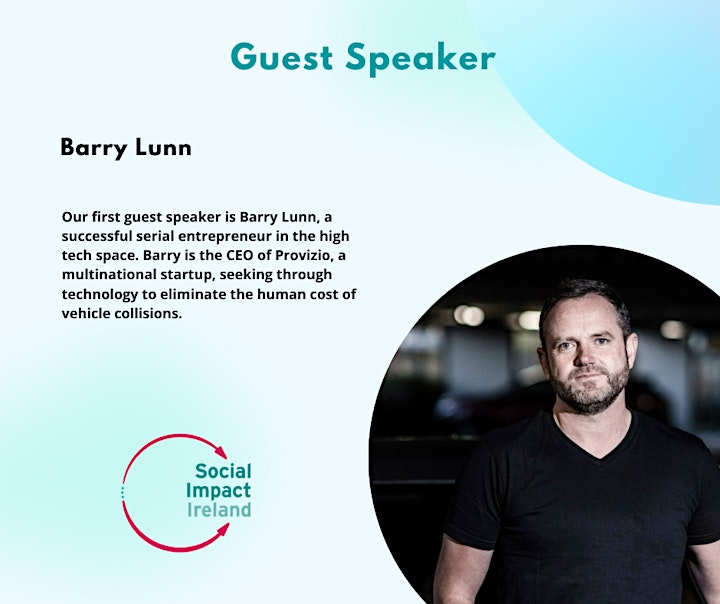 Guest Speaker

Barry Lunn

Our first guest speaker is Barry Lunn, a successful serial entrepreneur in the high tech space. Barry is the CEO of Provizio, a multinational startup, seeking through technology to eliminate the human cost of vehicle collisions.

Social Impact Ireland